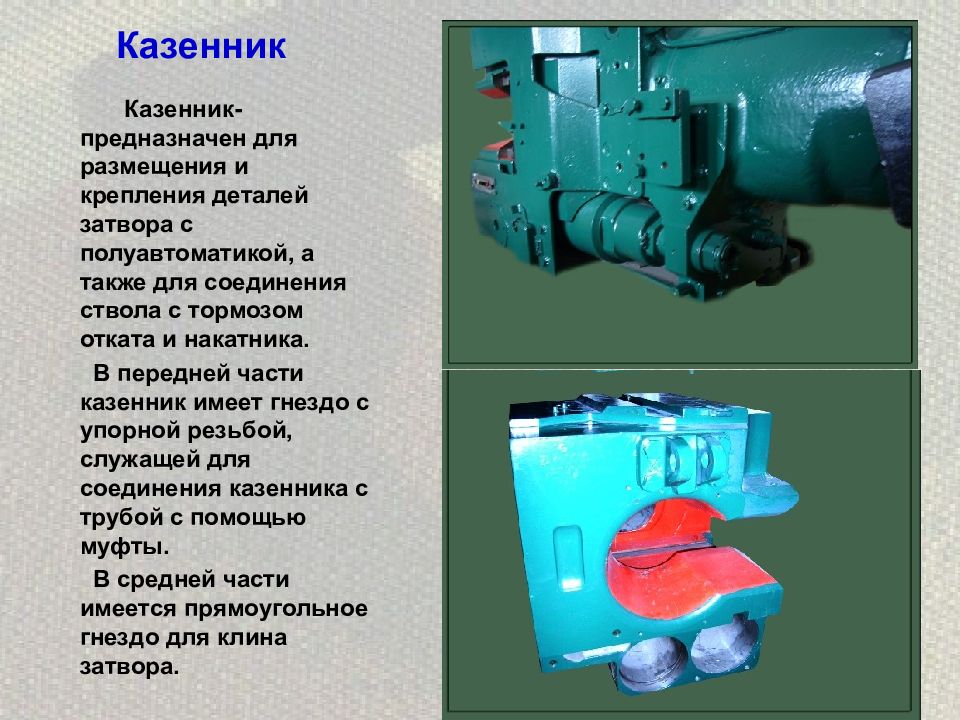 Казенник

Казенник- предназначен для размещения и крепления деталей затвора с полуавтоматикой, а также для соединения ствола с тормозом отката и накатника.

В передней части казенник имеет гнездо с упорной резьбой, служащей для соединения казенника с трубой с помощью муфты.

В средней части имеется прямоугольное гнездо для клина затвора.